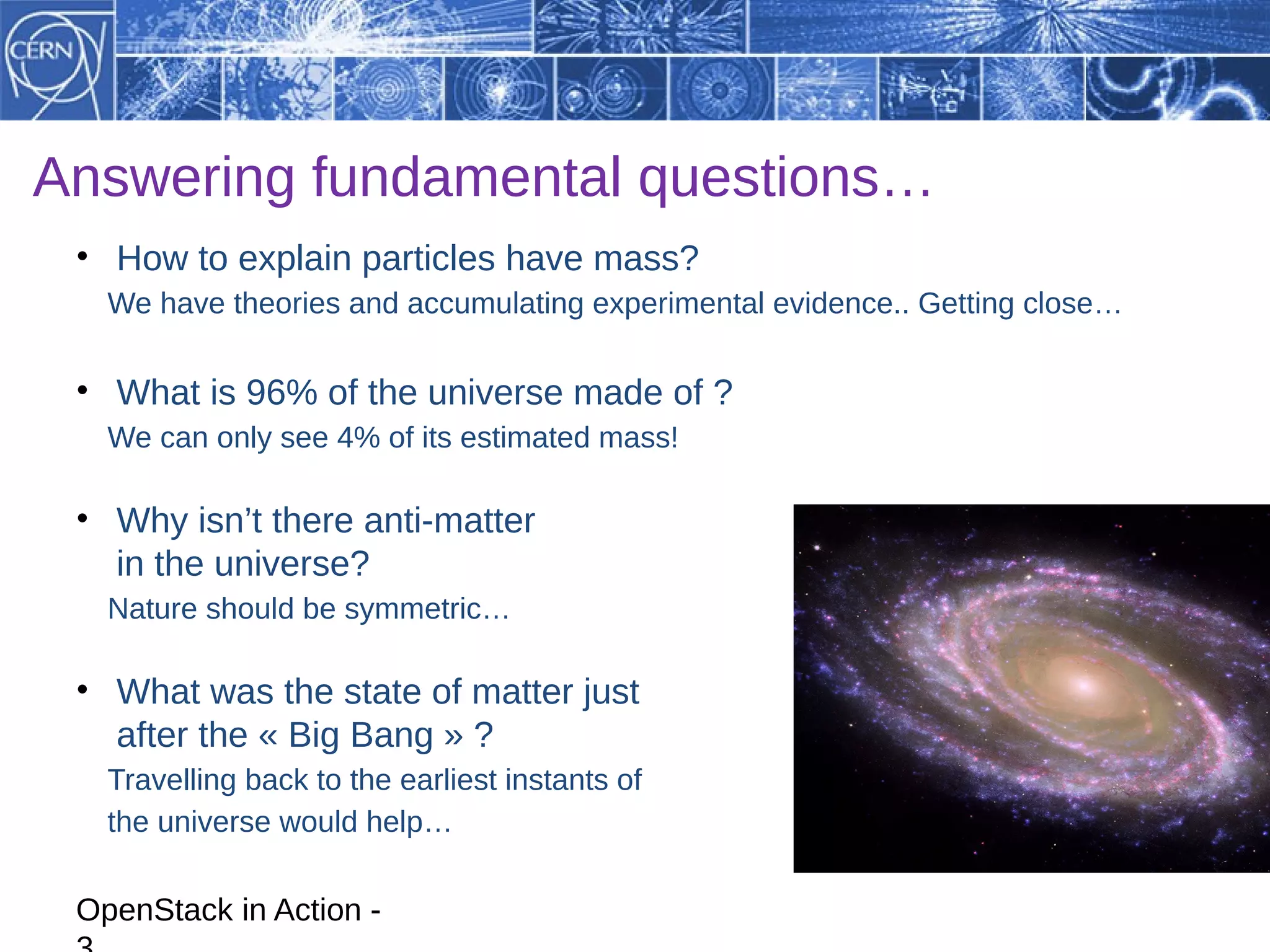 CERN

Answering fundamental questions…

• How to explain particles have mass?
We have theories and accumulating experimental evidence.. Getting close…

• What is 96% of the universe made of ?
We can only see 4% of its estimated mass!

• Why isn't there anti-matter in the universe?
Nature should be symmetric…

• What was the state of matter just after the « Big Bang » ?
Travelling back to the earliest instants of the universe would help…

OpenStack in Action - 3